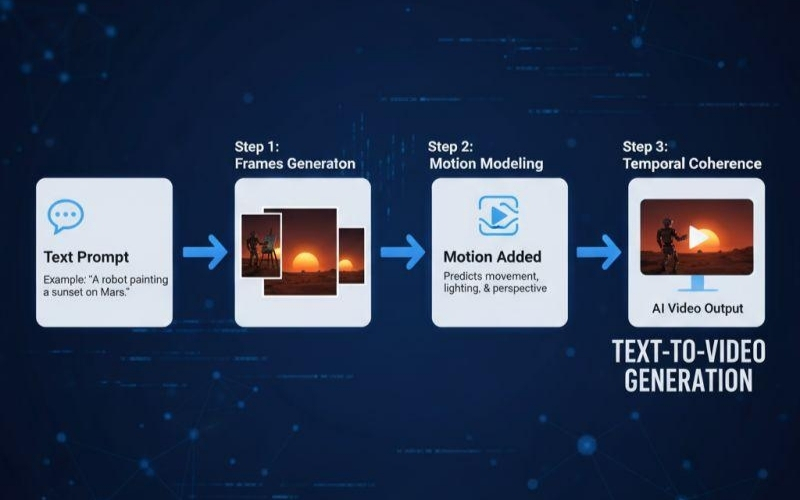 Text Prompt

Example: "A robot painting a sunset on Mars."

Step 1:
Frames Generaton

Step 2:
Motion Modeling

Motion Added

Predicts movement, lighting, & perspective

Step 3:
Temporal Coherence

AI Video Output

TEXT-TO-VIDEO GENERATION